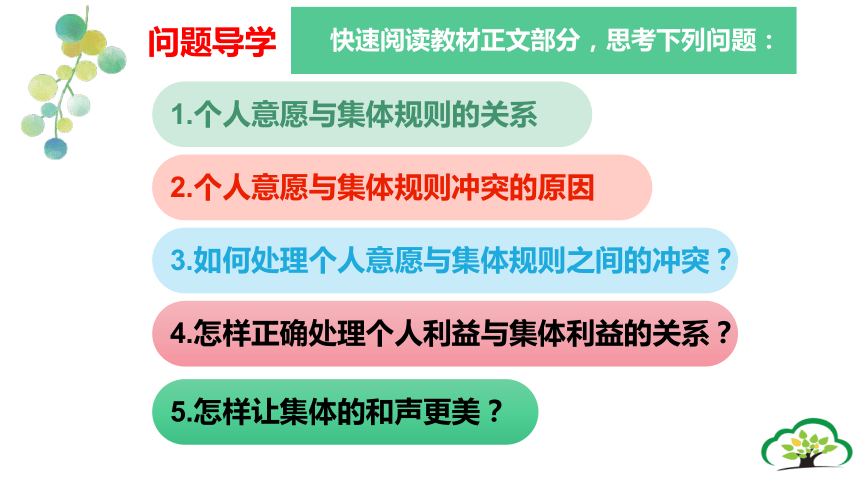 问题导学

快速阅读教材正文部分，思考下列问题：

1.个人意愿与集体规则的关系

2.个人意愿与集体规则冲突的原因

3.如何处理个人意愿与集体规则之间的冲突？

4.怎样正确处理个人利益与集体利益的关系？

5.怎样让集体的和声更美？